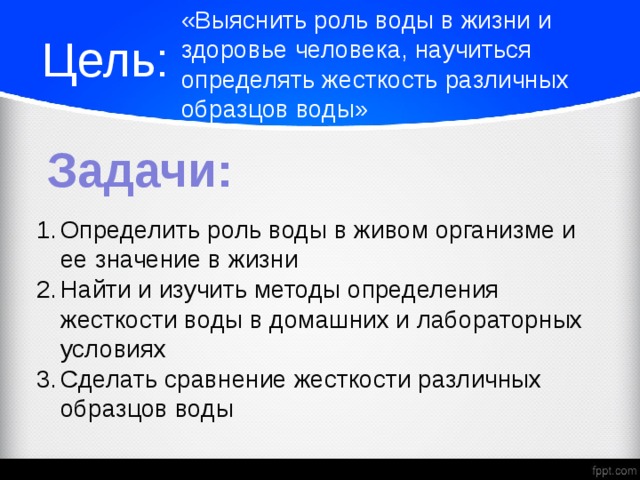 Цель:

«Выяснить роль воды в жизни и здоровье человека, научиться определять жесткость различных образцов воды»

Задачи:

1. Определить роль воды в живом организме и ее значение в жизни
2. Найти и изучить методы определения жесткости воды в домашних и лабораторных условиях
3. Сделать сравнение жесткости различных образцов воды

fppt.com